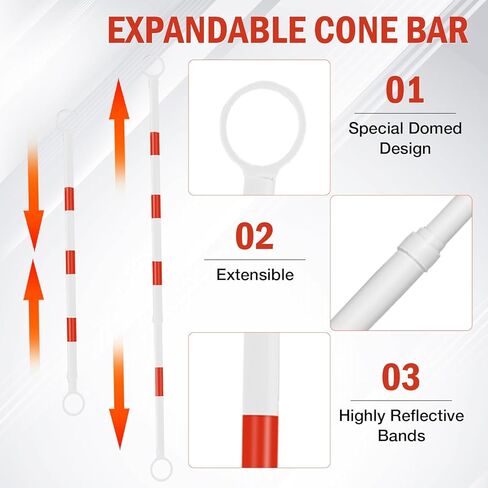 EXPANDABLE CONE BAR

01

Special Domed Design

02

Extensible

03

Highly Reflective Bands